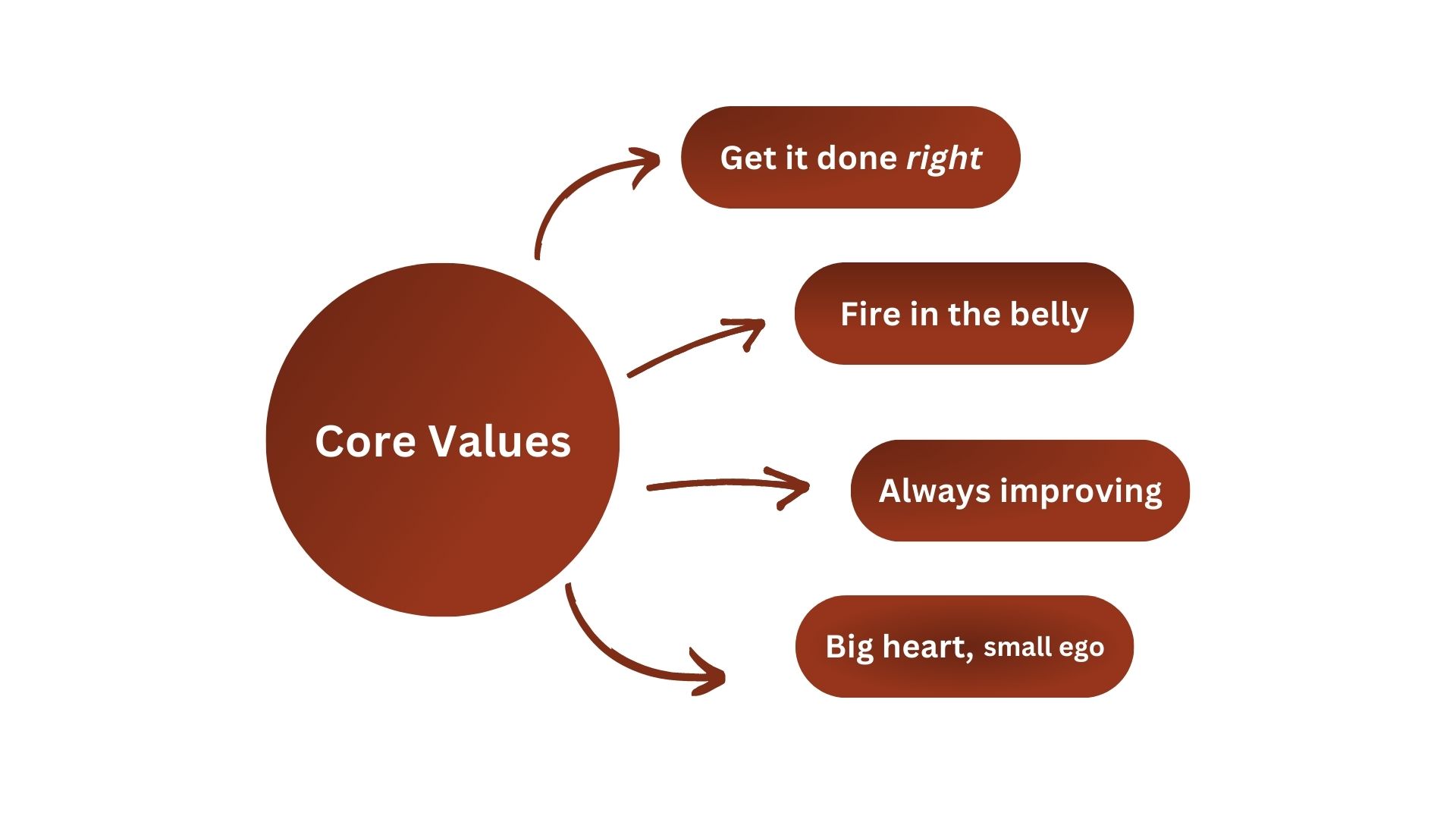 Core Values

Get it done right

Fire in the belly

Always improving

Big heart, small ego